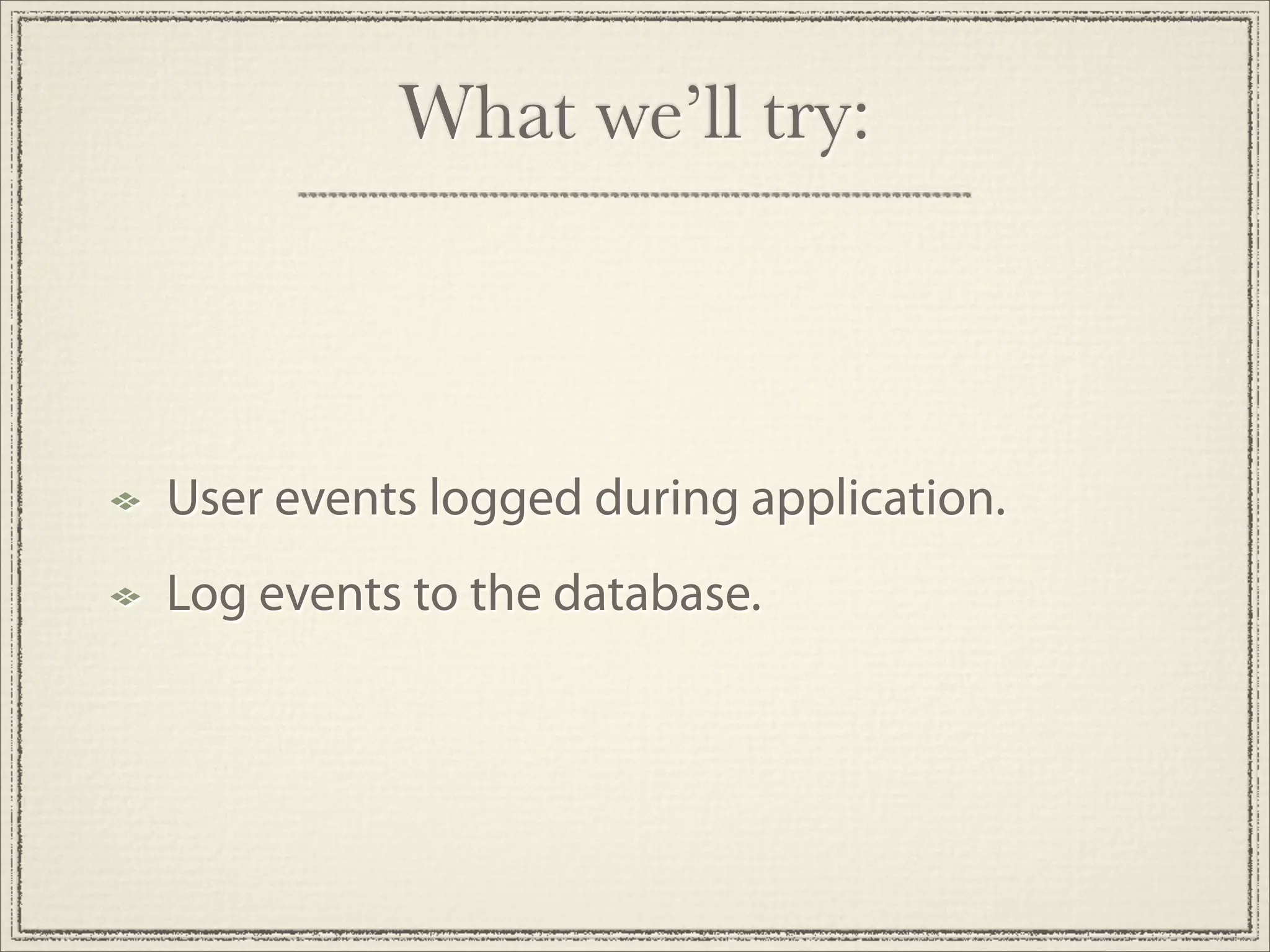 What we’ll try:

User events logged during application.

Log events to the database.